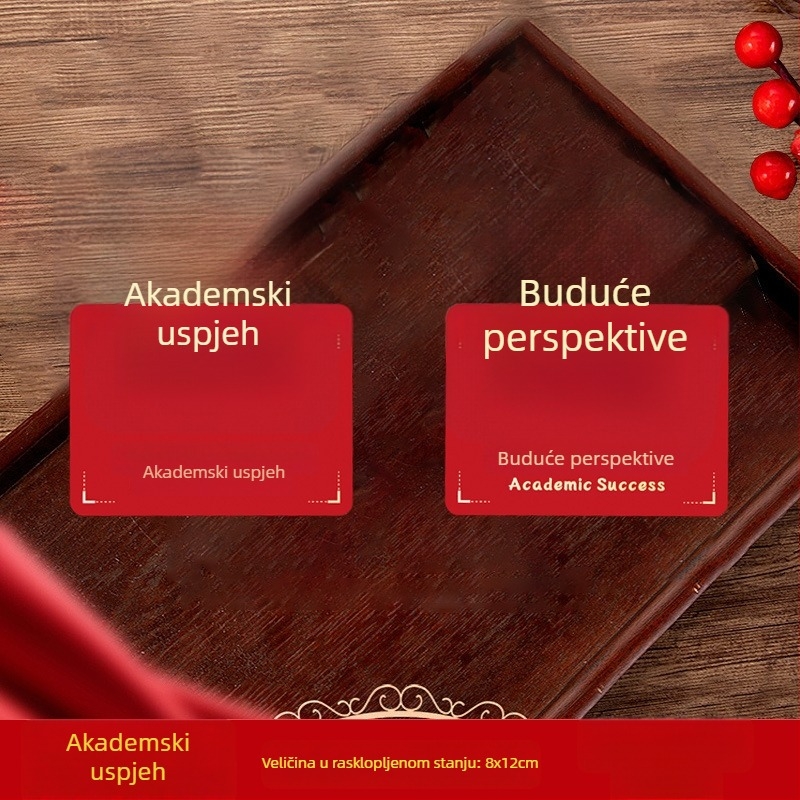 Akademski uspjeh

Akademski uspjeh

Buduće perspektive

Buduće perspektive
Academic Success

Akademski uspjeh

Veličina u rasklopljenom stanju: 8x12cm